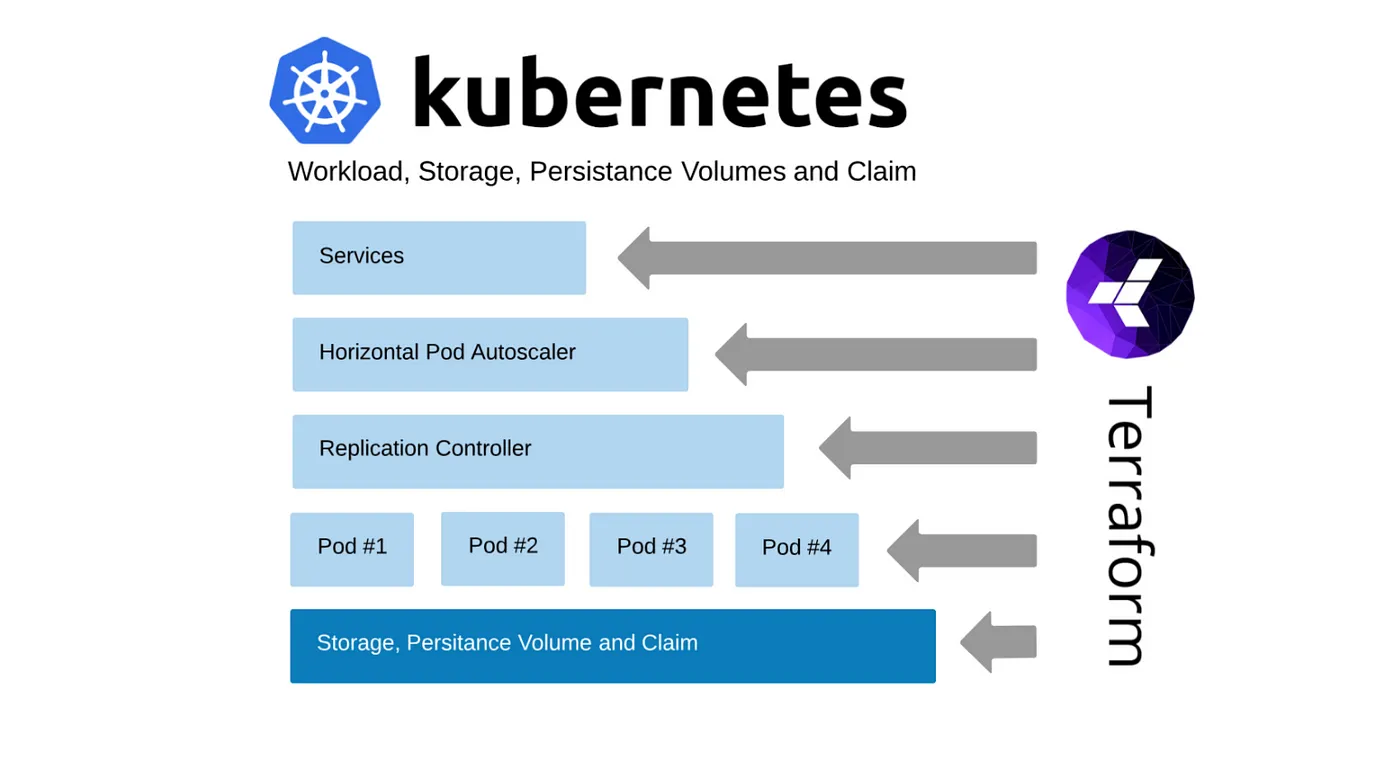 kubernetes

Workload, Storage, Persistance Volumes and Claim

Services

Horizontal Pod Autoscaler

Replication Controller

Pod #1

Pod #2

Pod #3

Pod #4

Storage, Persitance Volume and Claim

Terraform